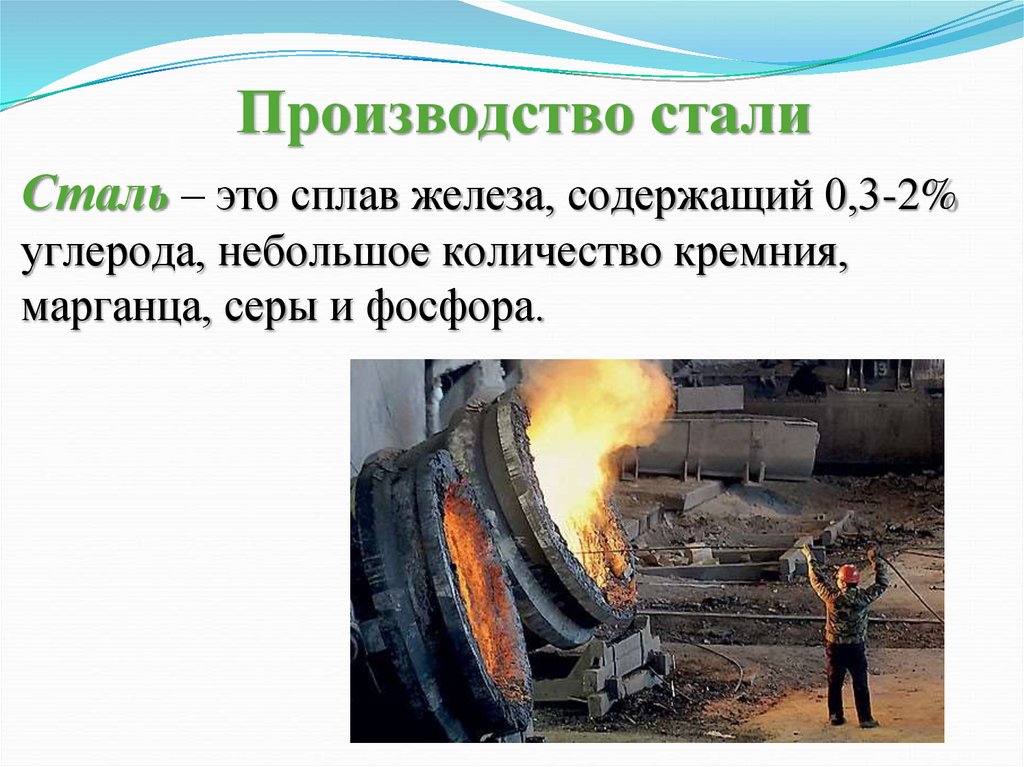 Производство стали

Сталь – это сплав железа, содержащий 0,3-2% углерода, небольшое количество кремния, марганца, серы и фосфора.